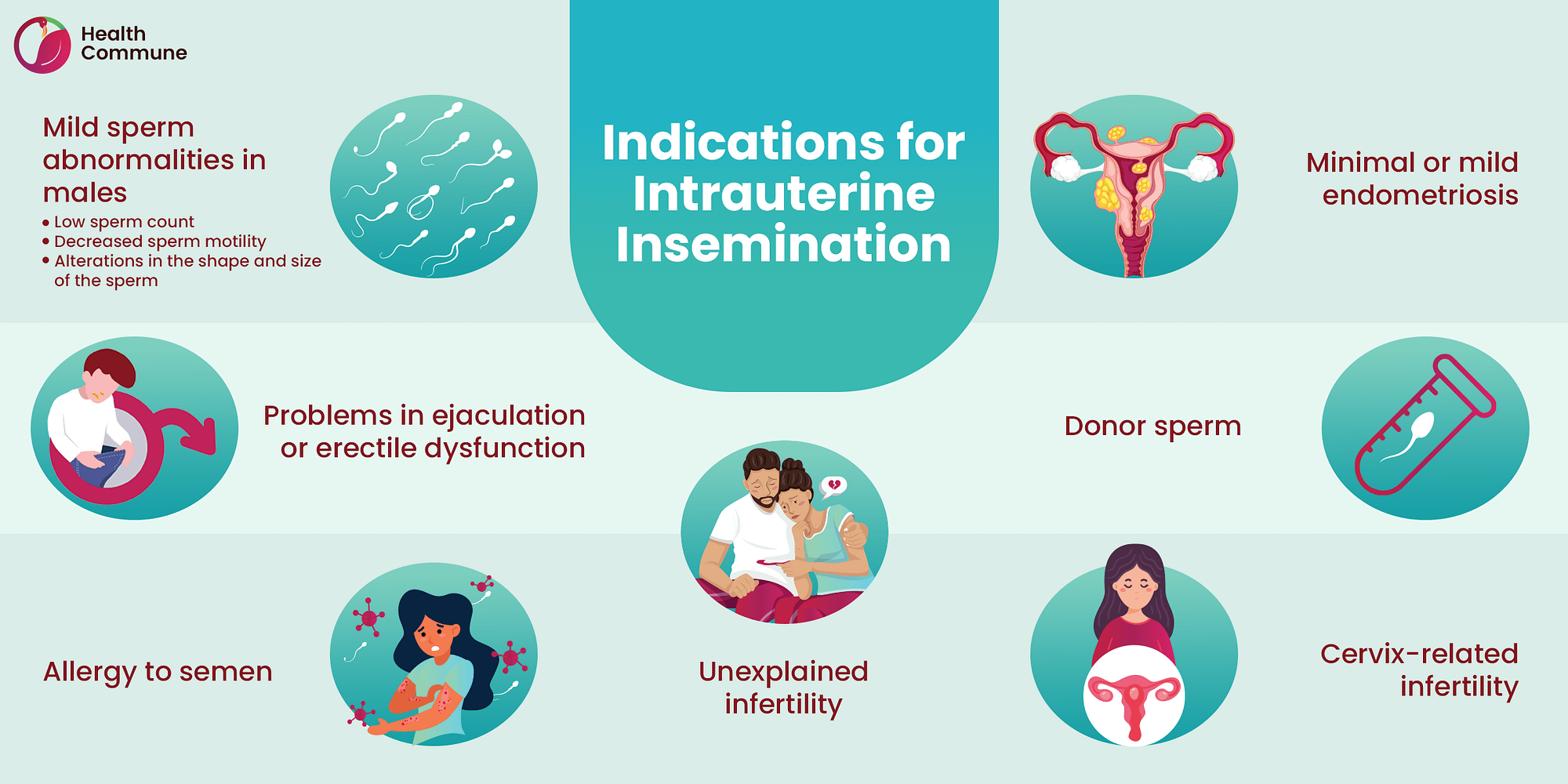 Health Commune

Indications for Intrauterine Insemination

Mild sperm abnormalities in males
• Low sperm count
• Decreased sperm motility
• Alterations in the shape and size of the sperm

Minimal or mild endometriosis

Problems in ejaculation or erectile dysfunction

Donor sperm

Allergy to semen

Unexplained infertility

Cervix-related infertility